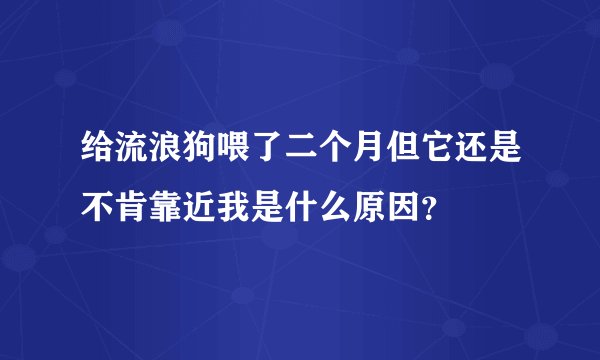 给流浪狗喂了二个月但它还是不肯靠近我是什么原因?